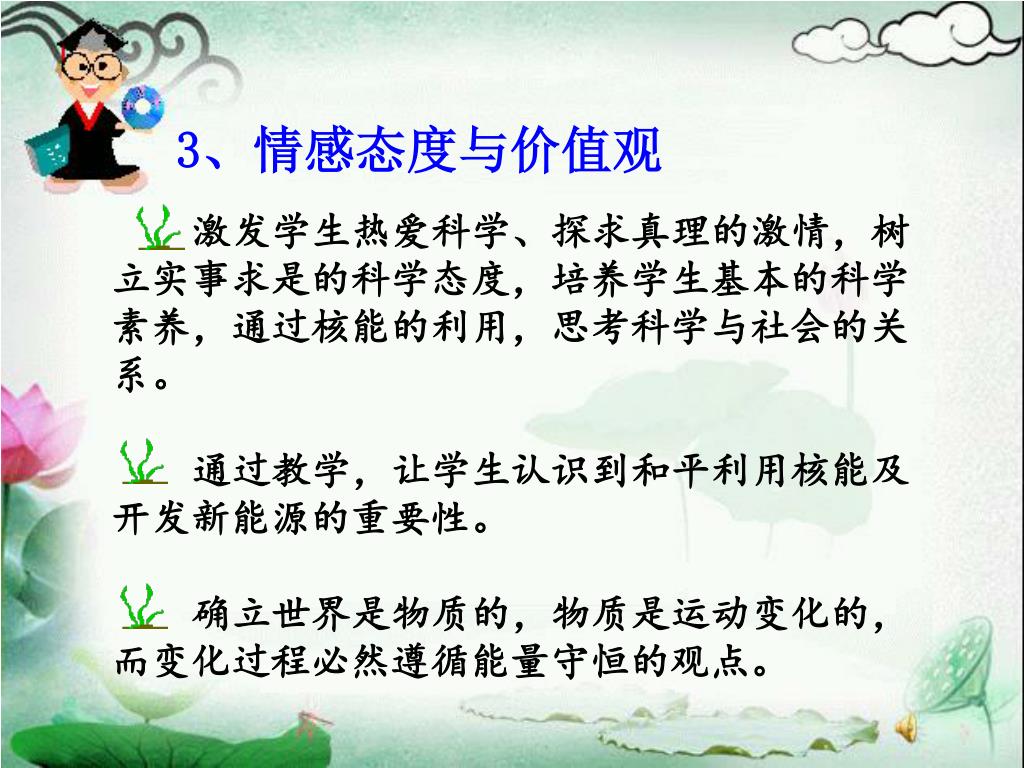 3、情感态度与价值观

激发学生热爱科学、探求真理的激情，树立实事求是的科学态度，培养学生基本的科学素养，通过核能的利用，思考科学与社会的关系。

通过教学，让学生认识到和平利用核能及开发新能源的重要性。

确立世界是物质的，物质是运动变化的，而变化过程必然遵循能量守恒的观点。